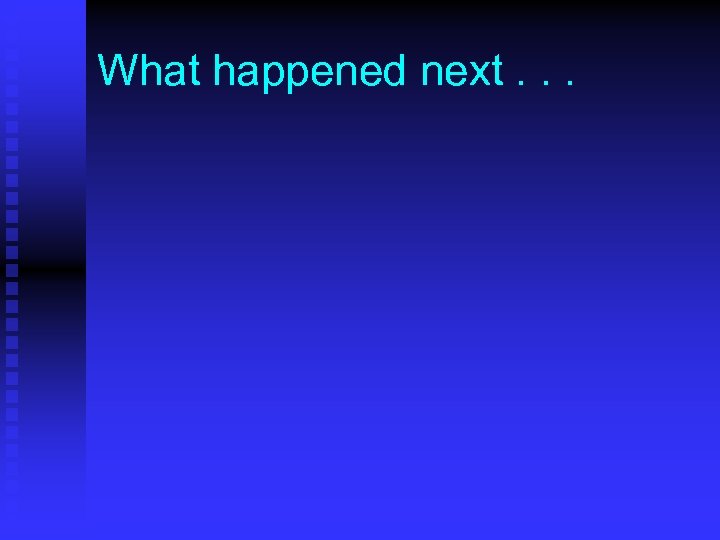 What happened next . . .